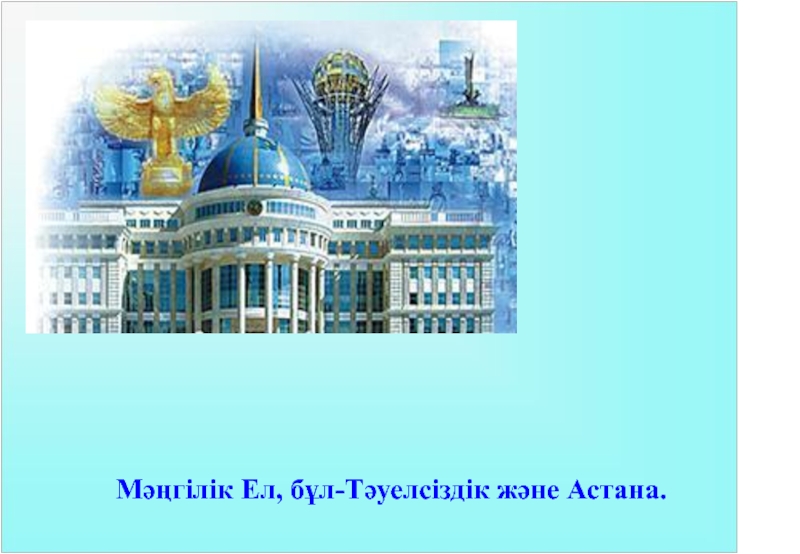 Мәңгілік Ел, бұл-Тәуелсіздік және Астана.